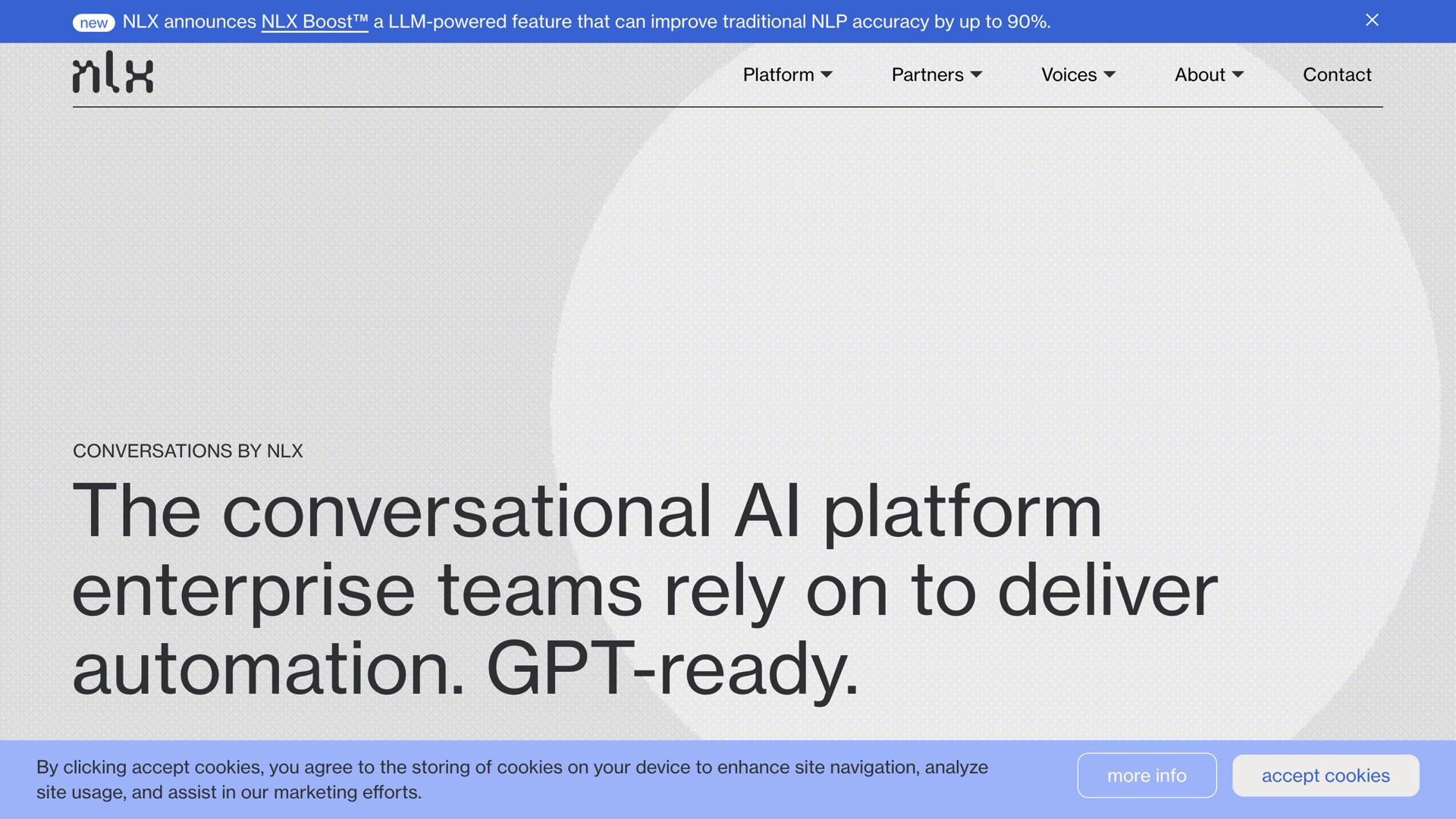 new NLX announces NLX Boost™ a LLM-powered feature that can improve traditional NLP accuracy by up to 90%.

nlx

Platform Partners Voices About Contact

CONVERSATIONS BY NLX

The conversational AI platform enterprise teams rely on to deliver automation. GPT-ready.

By clicking accept cookies, you agree to the storing of cookies on your device to enhance site navigation, analyze site usage, and assist in our marketing efforts.

more info

accept cookies